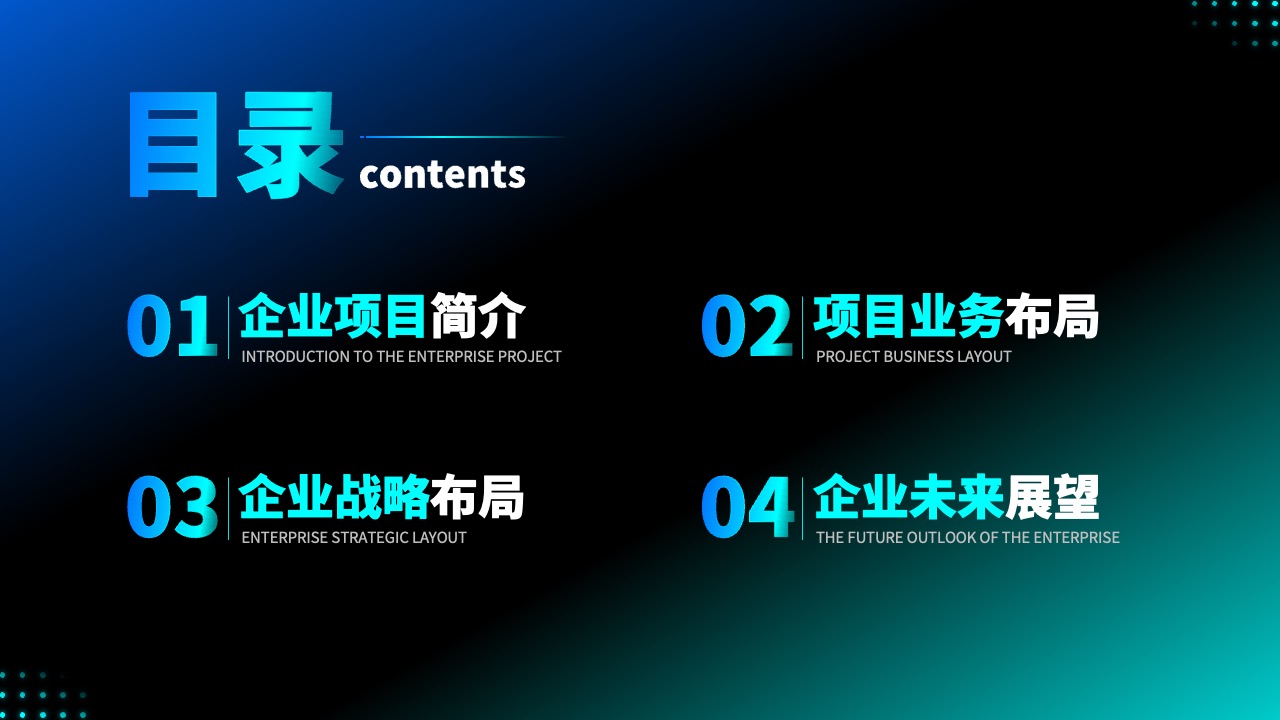 目录 contents

01 企业项目简介
INTRODUCTION TO THE ENTERPRISE PROJECT

02 项目业务布局
PROJECT BUSINESS LAYOUT

03 企业战略布局
ENTERPRISE STRATEGIC LAYOUT

04 企业未来展望
THE FUTURE OUTLOOK OF THE ENTERPRISE